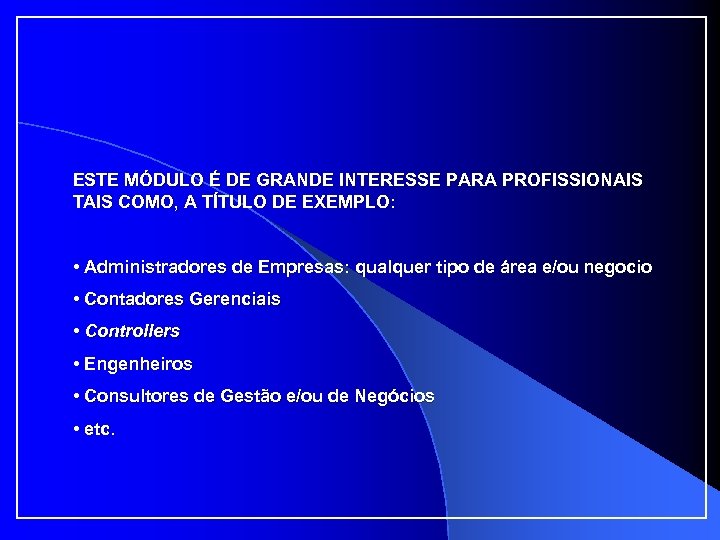 ESTE MÓDULO É DE GRANDE INTERESSE PARA PROFISSIONAIS TAIS COMO, A TÍTULO DE EXEMPLO:

• Administradores de Empresas: qualquer tipo de área e/ou negocio

• Contadores Gerenciais

• Controllers

• Engenheiros

• Consultores de Gestão e/ou de Negócios

• etc.